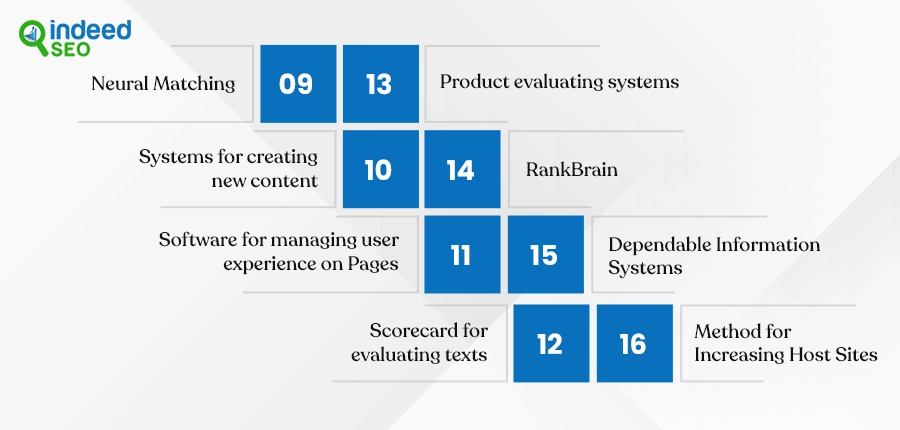 indeed SEO

Neural Matching
09
13
Product evaluating systems

Systems for creating new content
10
14
RankBrain

Software for managing user experience on Pages
11
15
Dependable Information Systems

Scorecard for evaluating texts
12
16
Method for Increasing Host Sites